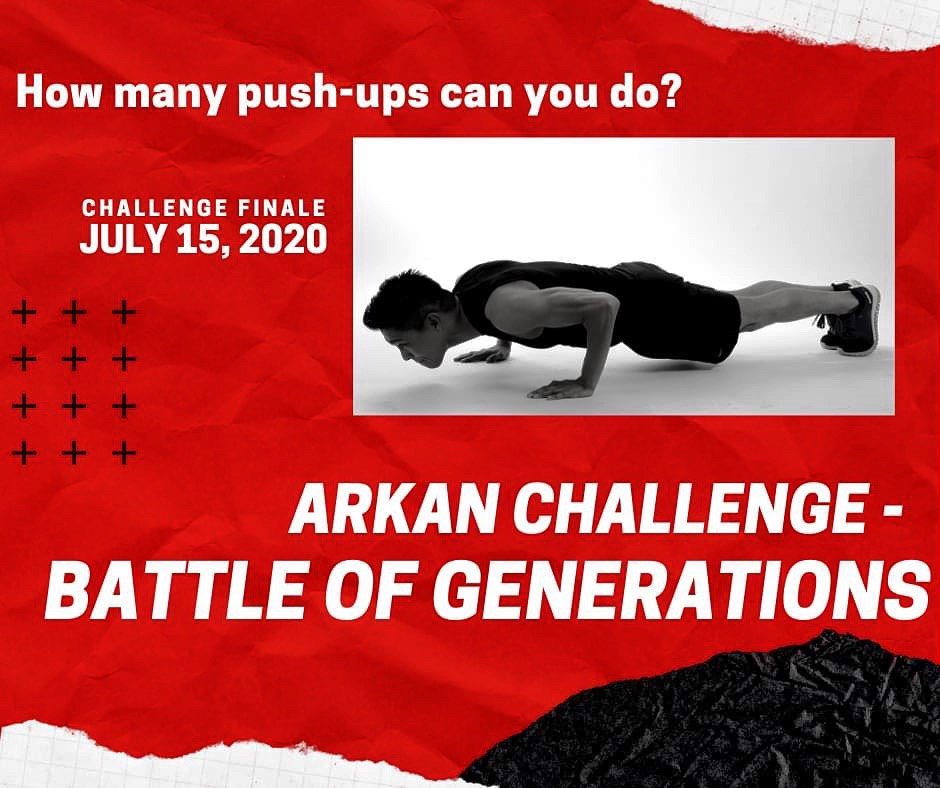 How many push-ups can you do?

CHALLENGE FINALE
JULY 15, 2020

ARKAN CHALLENGE -
BATTLE OF GENERATIONS